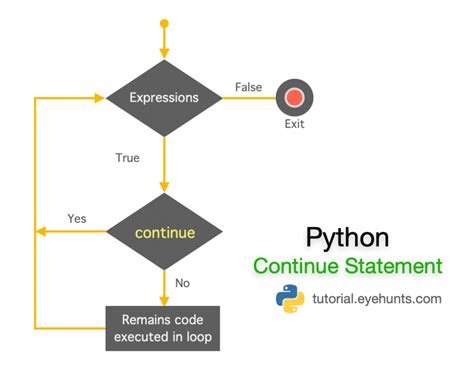 Expressions

False

Exit

True

Yes

continue

No

Remains code executed in loop

Python

Continue Statement

tutorial.eyehunts.com